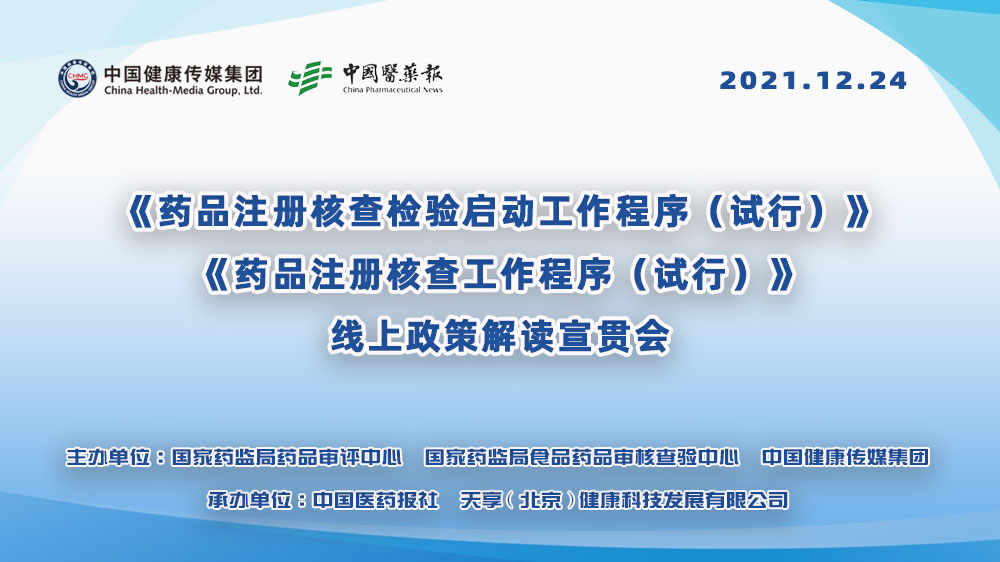 CHMG 中国健康传媒集团 China Health-Media Group, Ltd.

中國醫藥報 China Pharmaceutical News

2021.12.24

《药品注册核查检验启动工作程序（试行）》
《药品注册核查工作程序（试行）》
线上政策解读宣贯会

主办单位：国家药监局药品审评中心　国家药监局食品药品审核查验中心　中国健康传媒集团

承办单位：中国医药报社　天享（北京）健康科技发展有限公司